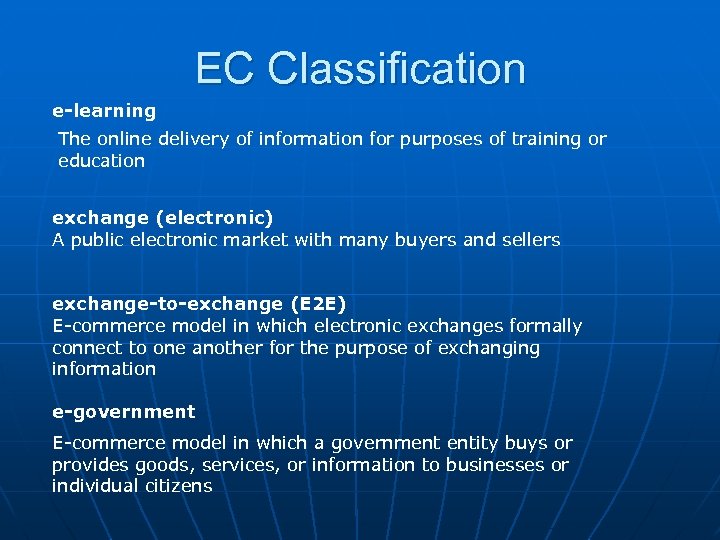 EC Classification

e-learning
The online delivery of information for purposes of training or education

exchange (electronic)
A public electronic market with many buyers and sellers

exchange-to-exchange (E2E)
E-commerce model in which electronic exchanges formally connect to one another for the purpose of exchanging information

e-government
E-commerce model in which a government entity buys or provides goods, services, or information to businesses or individual citizens